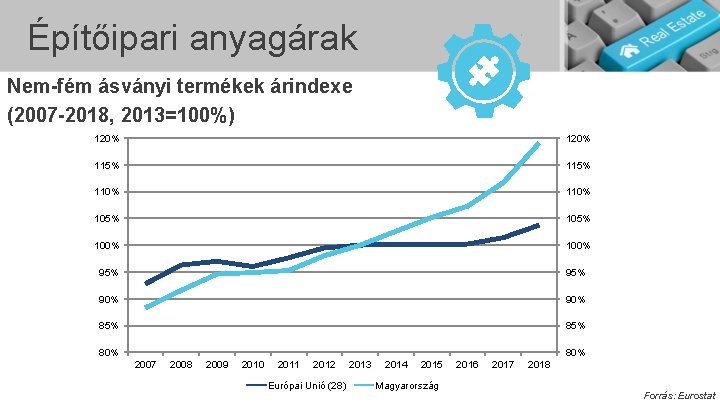 Építőipari anyagárak

Real Estate

Nem-fém ásványi termékek árindexe (2007-2018, 2013=100%)

120%
115%
110%
105%
100%
95%
90%
85%
80%

120%
115%
110%
105%
100%
95%
90%
85%
80%

2007 2008 2009 2010 2011 2012 2013 2014 2015 2016 2017 2018

Európai Unió (28) Magyarország

Forrás: Eurostat